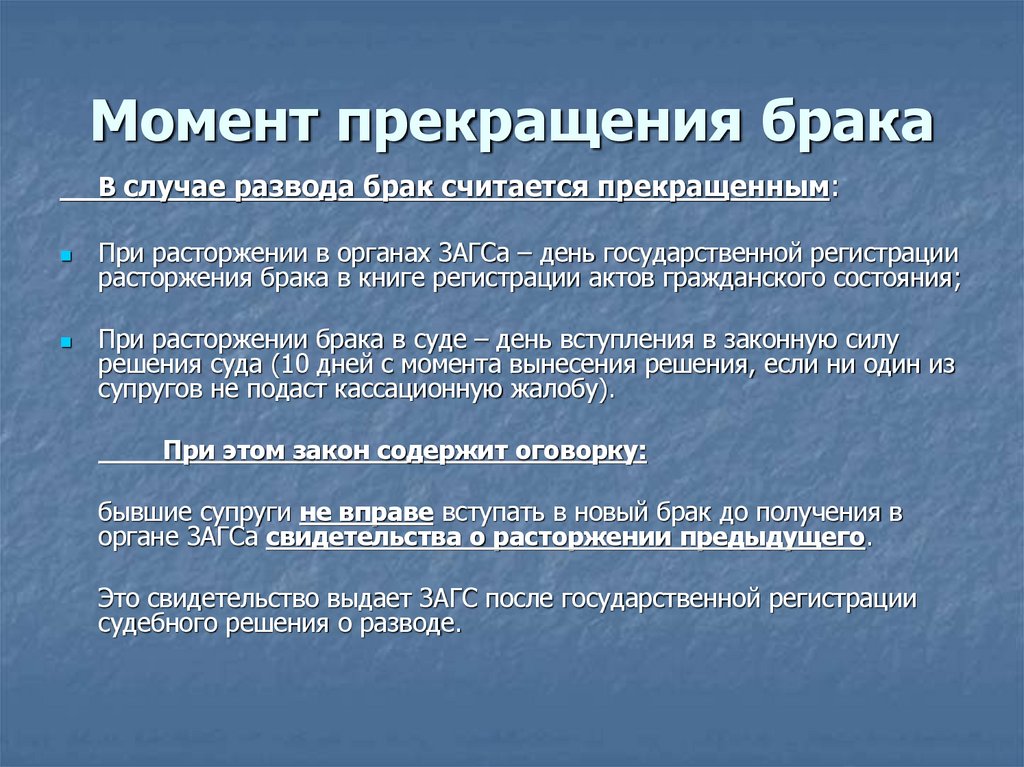 Момент прекращения брака

В случае развода брак считается прекращенным:

При расторжении в органах ЗАГСа – день государственной регистрации расторжения брака в книге регистрации актов гражданского состояния;

При расторжении брака в суде – день вступления в законную силу решения суда (10 дней с момента вынесения решения, если ни один из супругов не подаст кассационную жалобу).

При этом закон содержит оговорку:

бывшие супруги не вправе вступать в новый брак до получения в органе ЗАГСа свидетельства о расторжении предыдущего.

Это свидетельство выдает ЗАГС после государственной регистрации судебного решения о разводе.